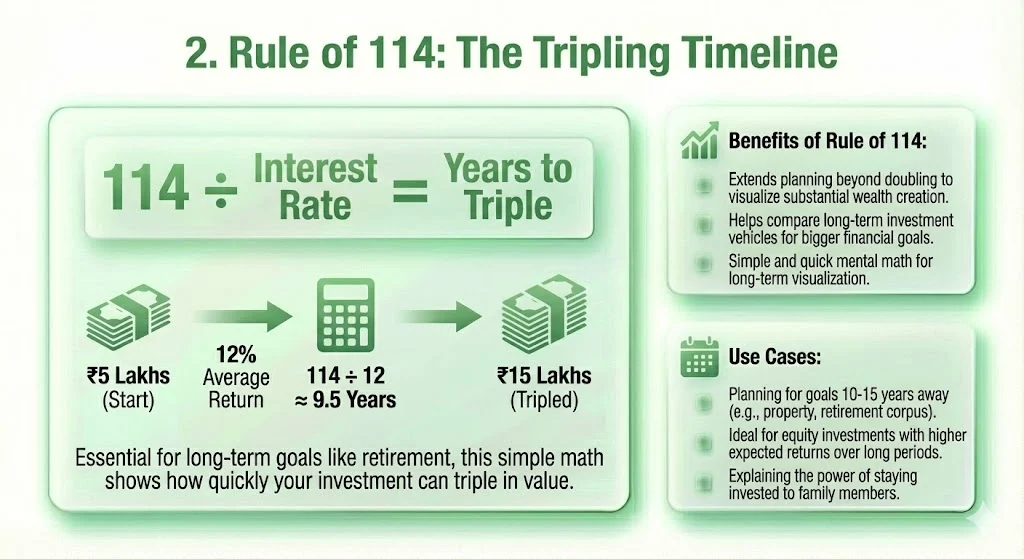 2. Rule of 114: The Tripling Timeline

114 ÷ Interest Rate = Years to Triple

₹5 Lakhs
(Start)

12%
Average
Return

114 ÷ 12
≈ 9.5 Years

₹15 Lakhs
(Tripled)

Essential for long-term goals like retirement, this simple math shows how quickly your investment can triple in value.

Benefits of Rule of 114:

Extends planning beyond doubling to visualize substantial wealth creation.

Helps compare long-term investment vehicles for bigger financial goals.

Simple and quick mental math for long-term visualization.

Use Cases:

Planning for goals 10-15 years away (e.g., property, retirement corpus).

Ideal for equity investments with higher expected returns over long periods.

Explaining the power of staying invested to family members.